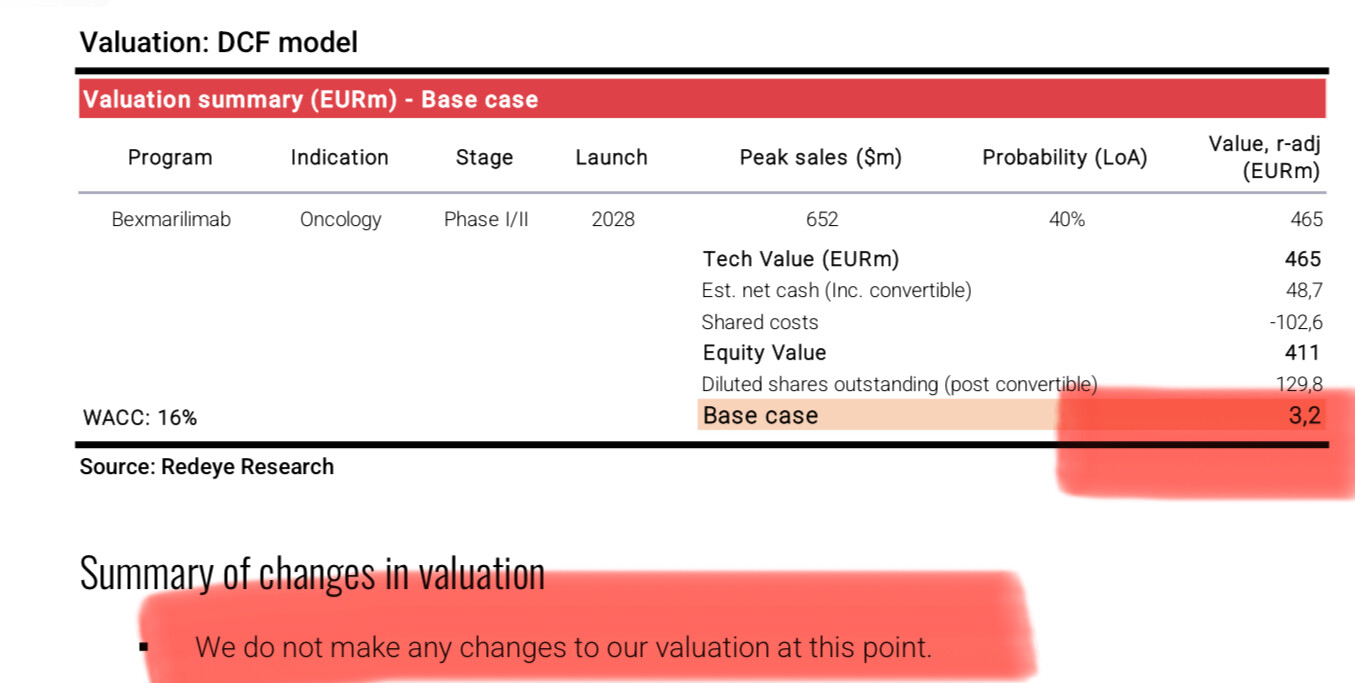 Valuation: DCF model

Valuation summary (EURm) - Base case

| Program | Indication | Stage | Launch | Peak sales ($m) | Probability (LoA) | Value, r-adj (EURm) |
|---|---|---|---|---|---|---|
| Bexmarilimab | Oncology | Phase I/II | 2028 | 652 | 40% | 465 |
| | | | | Tech Value (EURm) | | 465 |
| | | | | Est. net cash (Inc. convertible) | | 48,7 |
| | | | | Shared costs | | -102,6 |
| | | | | Equity Value | | 411 |
| | | | | Diluted shares outstanding (post convertible) | | 129,8 |
| WACC: 16% | | | | Base case | | 3,2 |

Source: Redeye Research

Summary of changes in valuation

▪ We do not make any changes to our valuation at this point.